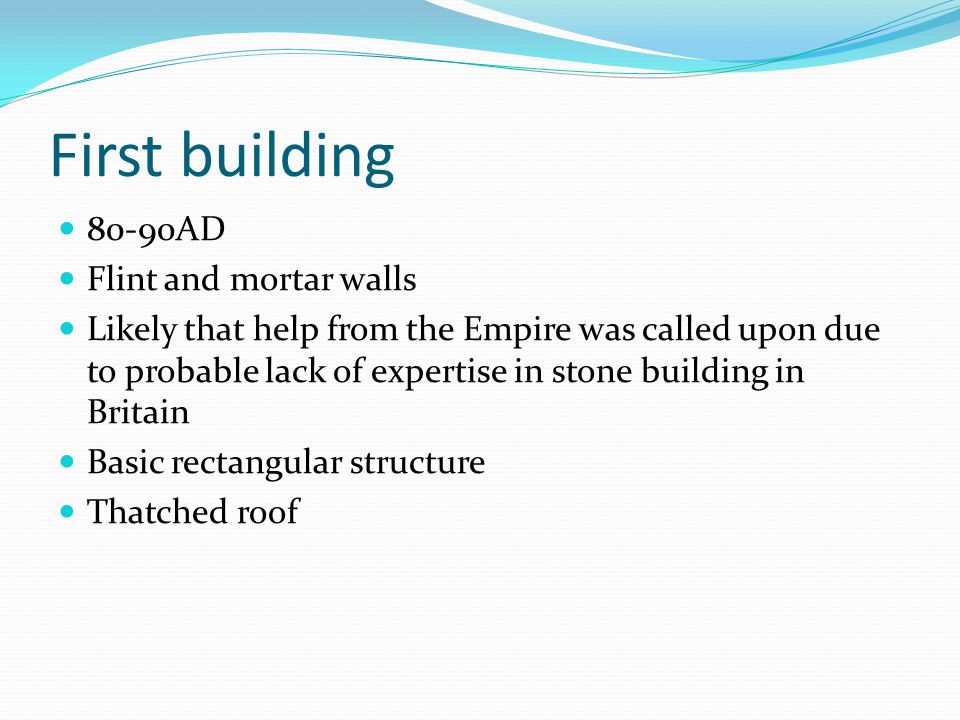 First building

- 80-90AD
- Flint and mortar walls
- Likely that help from the Empire was called upon due to probable lack of expertise in stone building in Britain
- Basic rectangular structure
- Thatched roof